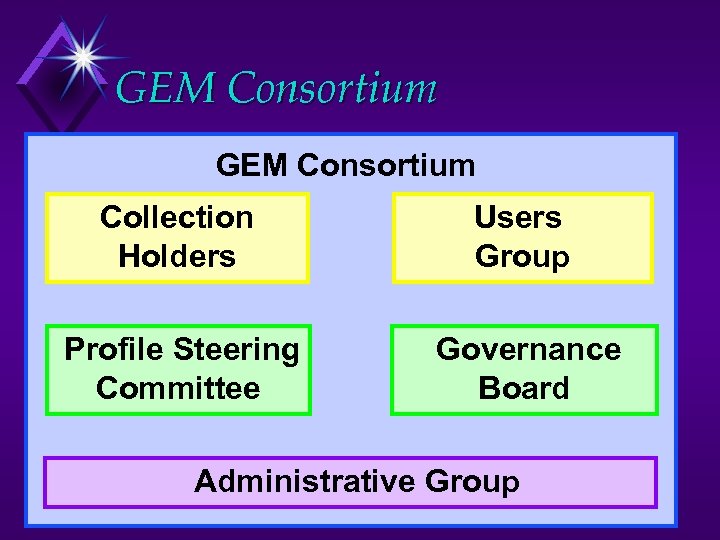 GEM Consortium

GEM Consortium

Collection Holders

Users Group

Profile Steering Committee

Governance Board

Administrative Group